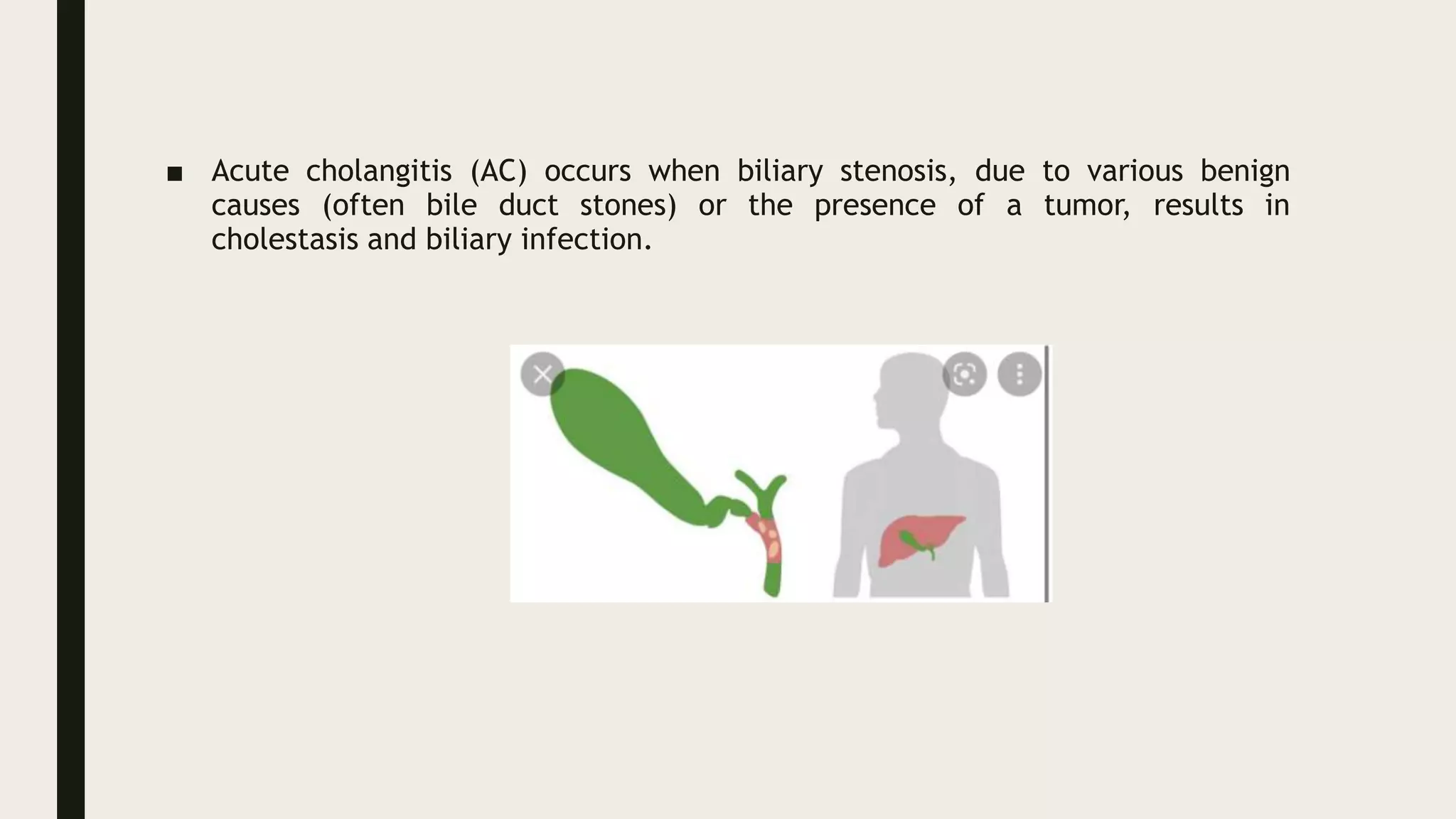 ■ Acute cholangitis (AC) occurs when biliary stenosis, due to various benign causes (often bile duct stones) or the presence of a tumor, results in cholestasis and biliary infection.